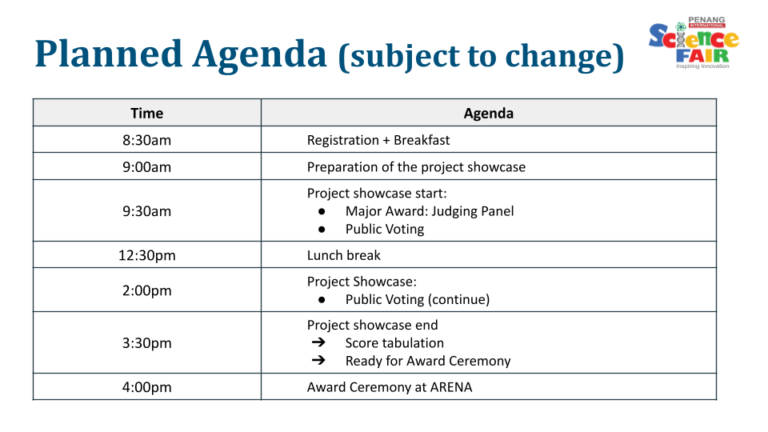 Planned Agenda (subject to change)

PENANG INTERNATIONAL Science FAIR Inspiring Innovation

| Time | Agenda |
|---|---|
| 8:30am | Registration + Breakfast |
| 9:00am | Preparation of the project showcase |
| 9:30am | Project showcase start: ● Major Award: Judging Panel ● Public Voting |
| 12:30pm | Lunch break |
| 2:00pm | Project Showcase: ● Public Voting (continue) |
| 3:30pm | Project showcase end ➔ Score tabulation ➔ Ready for Award Ceremony |
| 4:00pm | Award Ceremony at ARENA |